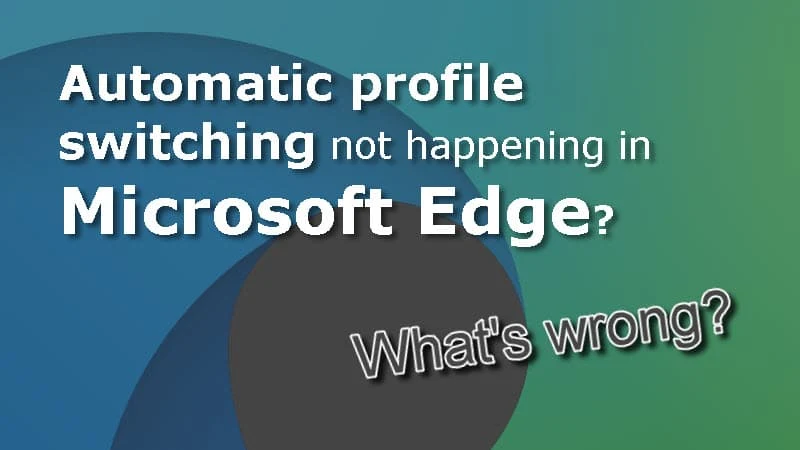 Automatic profile switching not happening in Microsoft Edge?

What's wrong?